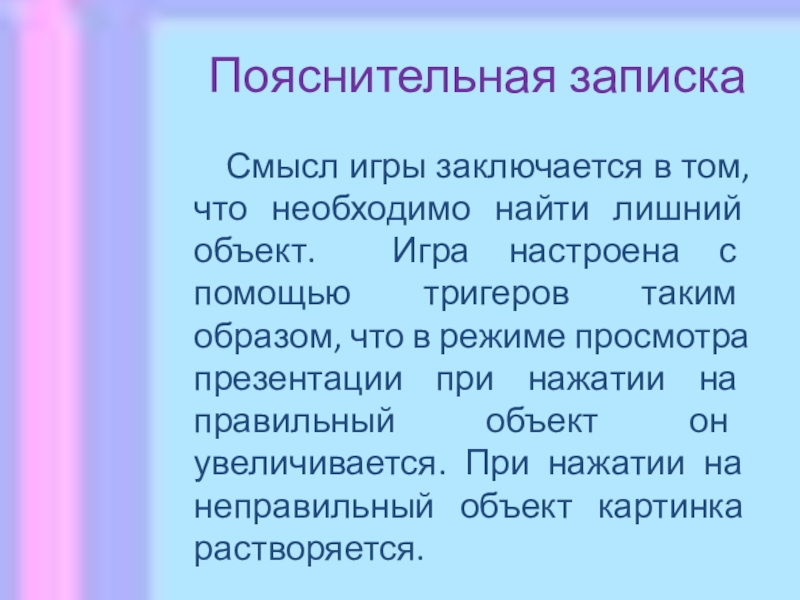 Пояснительная записка

Смысл игры заключается в том, что необходимо найти лишний объект. Игра настроена с помощью тригеров таким образом, что в режиме просмотра презентации при нажатии на правильный объект он увеличивается. При нажатии на неправильный объект картинка растворяется.